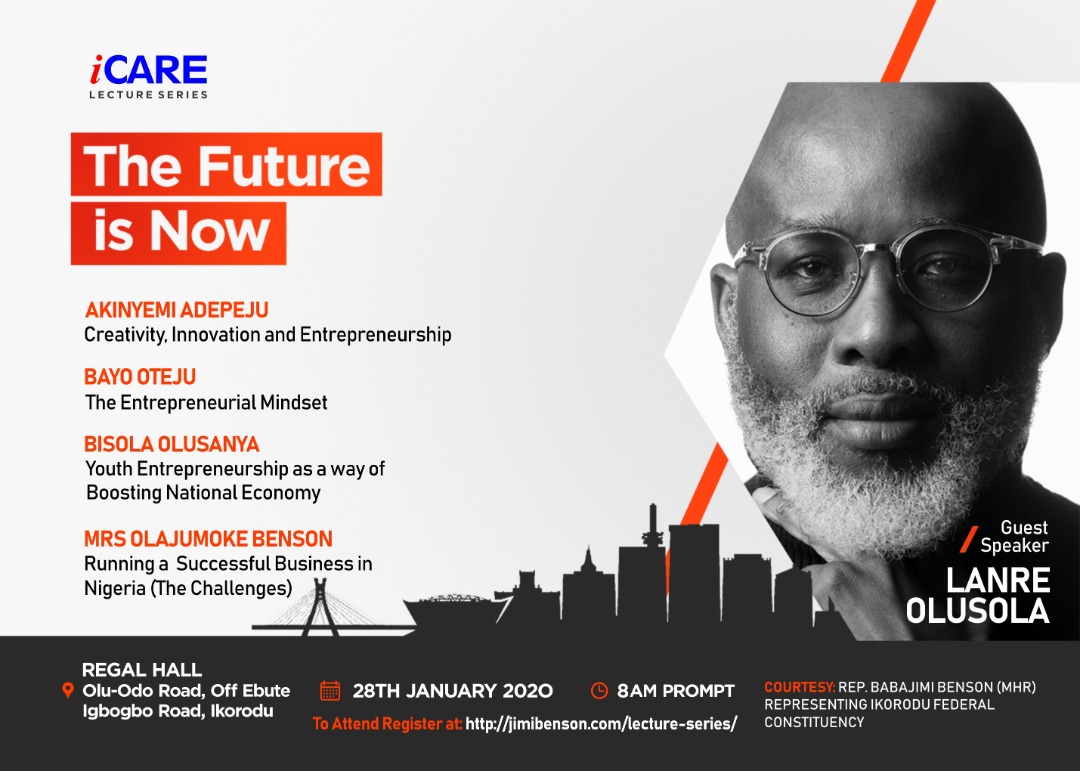 iCARE
LECTURE SERIES

The Future is Now

AKINYEMI ADEPEJU
Creativity, Innovation and Entrepreneurship

BAYO OTEJU
The Entrepreneurial Mindset

BISOLA OLUSANYA
Youth Entrepreneurship as a way of Boosting National Economy

MRS OLAJUMOKE BENSON
Running a Successful Business in Nigeria (The Challenges)

Guest Speaker
LANRE OLUSOLA

REGAL HALL
Olu-Odo Road, Off Ebute Igbogbo Road, Ikorodu

28TH JANUARY 2020

8AM PROMPT

To Attend Register at: http://jimibenson.com/lecture-series/

COURTESY: REP. BABAJIMI BENSON (MHR) REPRESENTING IKORODU FEDERAL CONSTITUENCY